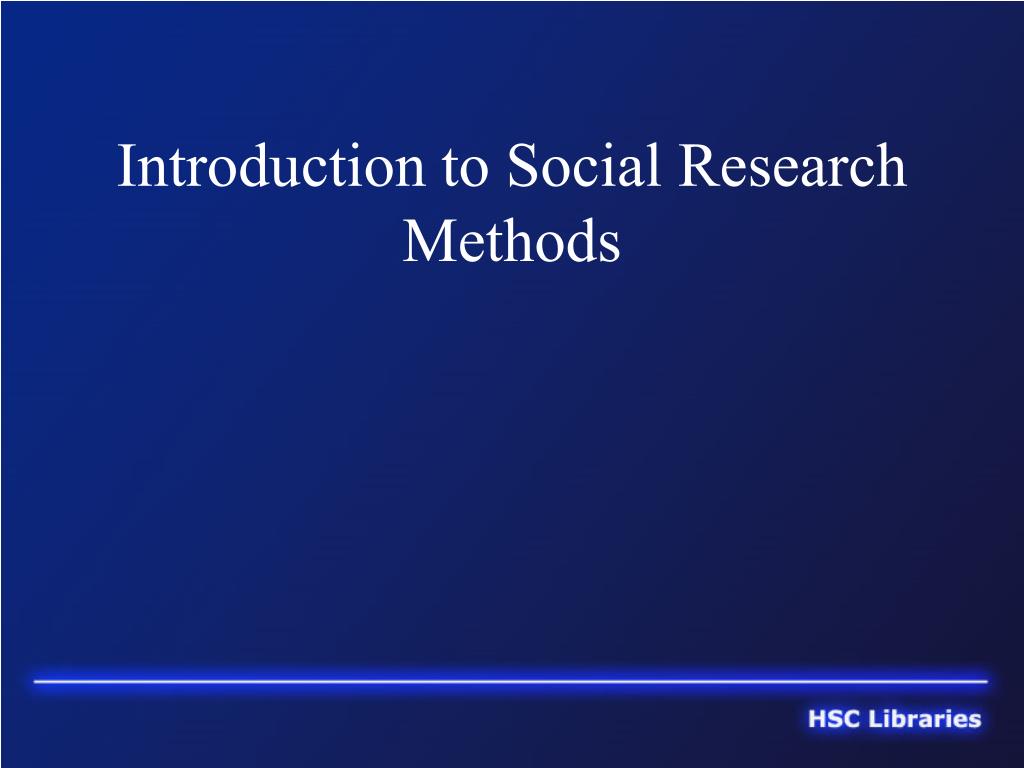 Introduction to Social Research Methods

HSC Libraries